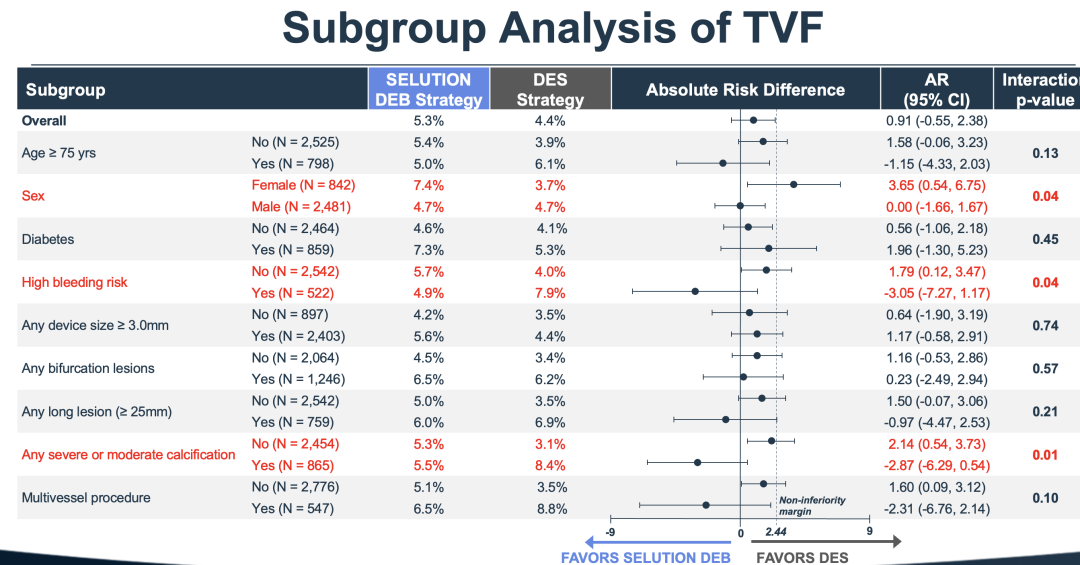 Subgroup Analysis of TVF

| Subgroup | | SELUTION DEB Strategy | DES Strategy | Absolute Risk Difference | AR (95% CI) | Interactio p-value |
|---|---|---|---|---|---|---|
| Overall | | 5.3% | 4.4% | | 0.91 (-0.55, 2.38) | |
| Age ≥ 75 yrs | No (N = 2,525) | 5.4% | 3.9% | | 1.58 (-0.06, 3.23) | 0.13 |
| | Yes (N = 798) | 5.0% | 6.1% | | -1.15 (-4.33, 2.03) | |
| Sex | Female (N = 842) | 7.4% | 3.7% | | 3.65 (0.54, 6.75) | 0.04 |
| | Male (N = 2,481) | 4.7% | 4.7% | | 0.00 (-1.66, 1.67) | |
| Diabetes | No (N = 2,464) | 4.6% | 4.1% | | 0.56 (-1.06, 2.18) | 0.45 |
| | Yes (N = 859) | 7.3% | 5.3% | | 1.96 (-1.30, 5.23) | |
| High bleeding risk | No (N = 2,542) | 5.7% | 4.0% | | 1.79 (0.12, 3.47) | 0.04 |
| | Yes (N = 522) | 4.9% | 7.9% | | -3.05 (-7.27, 1.17) | |
| Any device size ≥ 3.0mm | No (N = 897) | 4.2% | 3.5% | | 0.64 (-1.90, 3.19) | 0.74 |
| | Yes (N = 2,403) | 5.6% | 4.4% | | 1.17 (-0.58, 2.91) | |
| Any bifurcation lesions | No (N = 2,064) | 4.5% | 3.4% | | 1.16 (-0.53, 2.86) | 0.57 |
| | Yes (N = 1,246) | 6.5% | 6.2% | | 0.23 (-2.49, 2.94) | |
| Any long lesion (≥ 25mm) | No (N = 2,542) | 5.0% | 3.5% | | 1.50 (-0.07, 3.06) | 0.21 |
| | Yes (N = 759) | 6.0% | 6.9% | | -0.97 (-4.47, 2.53) | |
| Any severe or moderate calcification | No (N = 2,454) | 5.3% | 3.1% | | 2.14 (0.54, 3.73) | 0.01 |
| | Yes (N = 865) | 5.5% | 8.4% | | -2.87 (-6.29, 0.54) | |
| Multivessel procedure | No (N = 2,776) | 5.1% | 3.5% | | 1.60 (0.09, 3.12) | 0.10 |
| | Yes (N = 547) | 6.5% | 8.8% | | -2.31 (-6.76, 2.14) | |

Non-inferiority margin

-9 0 2.44 9

FAVORS SELUTION DEB FAVORS DES